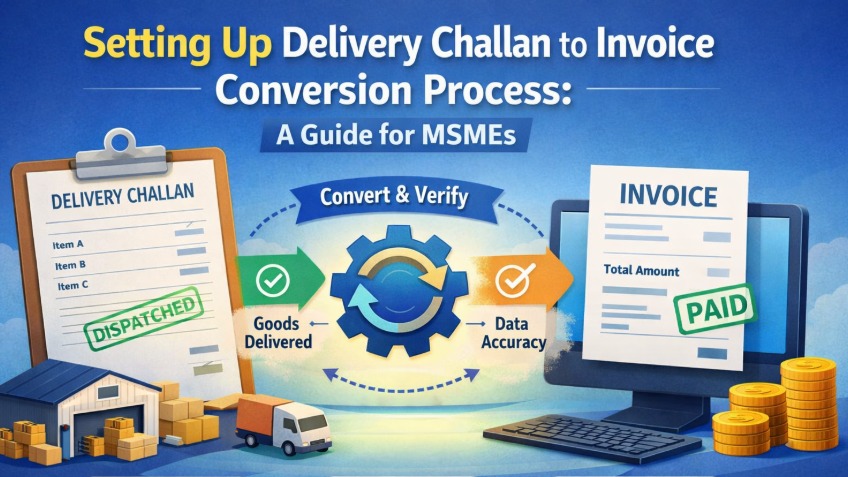 Setting Up Delivery Challan to Invoice Conversion Process:

A Guide for MSMEs

DELIVERY CHALLAN

Item A

Item B

Item C

DISPATCHED

Convert & Verify

Goods Delivered

Data Accuracy

INVOICE

Total Amount

PAID